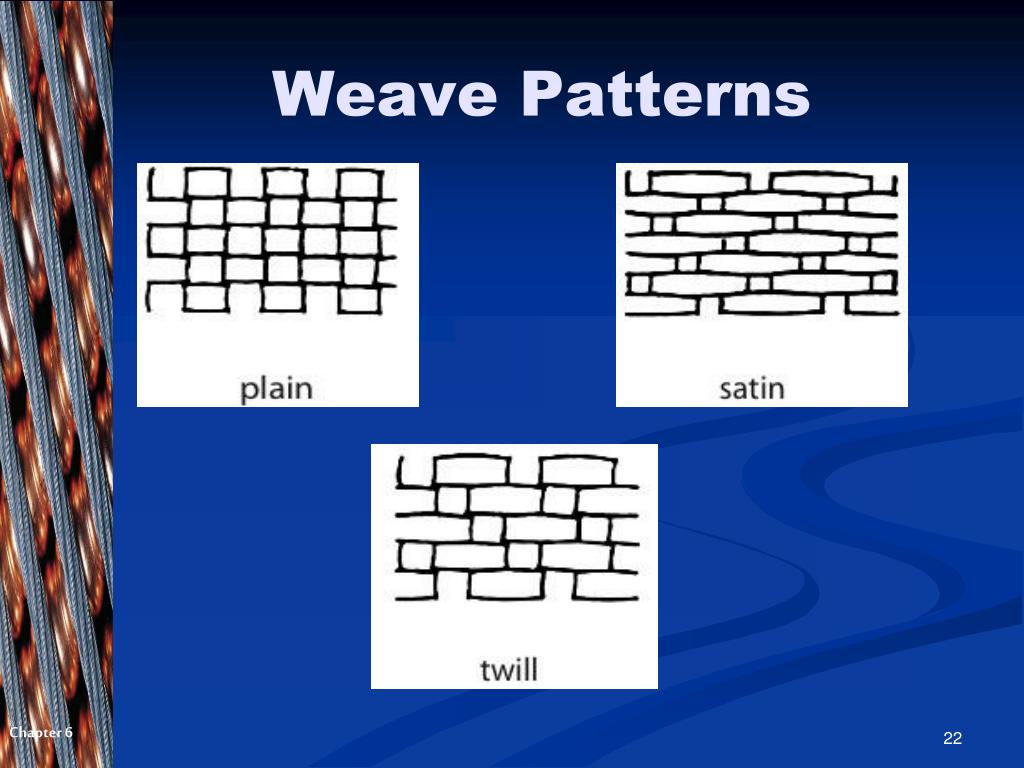 Weave Patterns

plain

satin

twill

Chapter 6

22